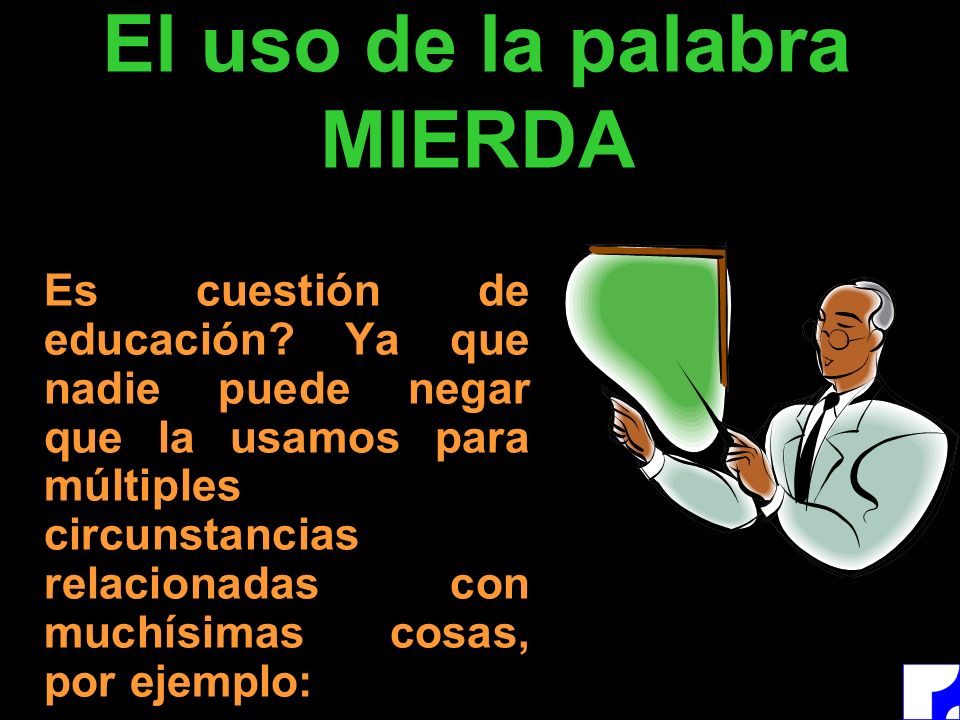 El uso de la palabra MIERDA

Es cuestión de educación? Ya que nadie puede negar que la usamos para múltiples circunstancias relacionadas con muchísimas cosas, por ejemplo: